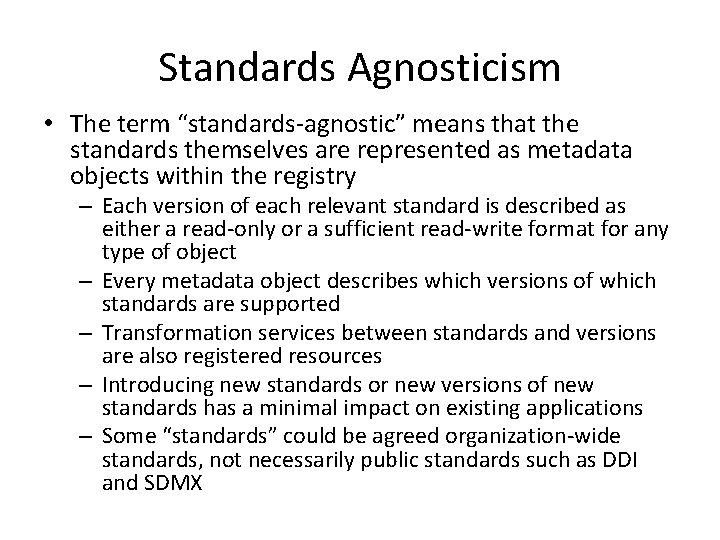 Standards Agnosticism

• The term “standards-agnostic” means that the standards themselves are represented as metadata objects within the registry

– Each version of each relevant standard is described as either a read-only or a sufficient read-write format for any type of object

– Every metadata object describes which versions of which standards are supported

– Transformation services between standards and versions are also registered resources

– Introducing new standards or new versions of new standards has a minimal impact on existing applications

– Some “standards” could be agreed organization-wide standards, not necessarily public standards such as DDI and SDMX